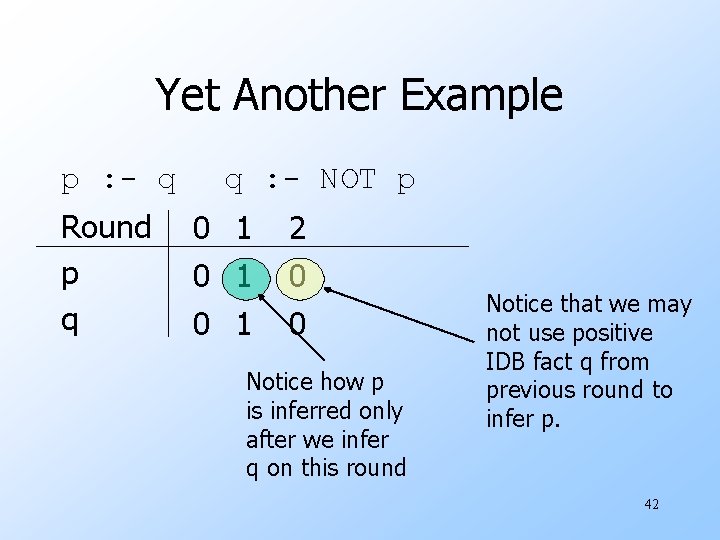 Yet Another Example

p :- q   q :- NOT p

| Round | 0 | 1 | 2 |
|---|---|---|---|
| p | 0 | 1 | 0 |
| q | 0 | 1 | 0 |

Notice how p is inferred only after we infer q on this round

Notice that we may not use positive IDB fact q from previous round to infer p.

42